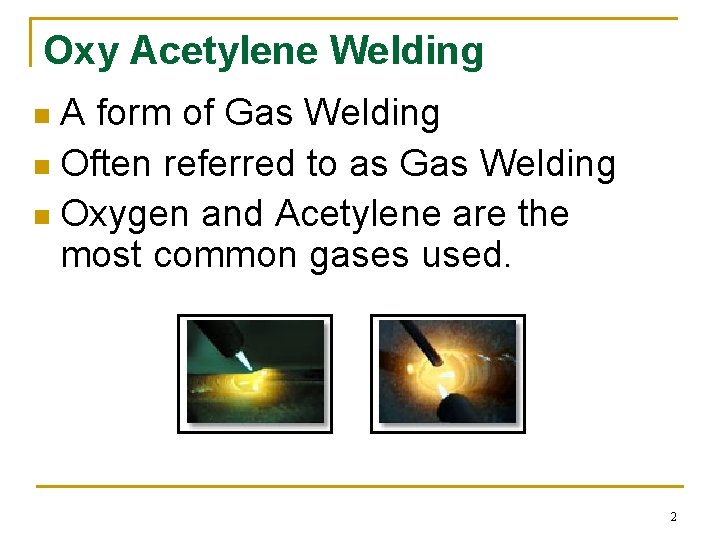 Oxy Acetylene Welding

- A form of Gas Welding
- Often referred to as Gas Welding
- Oxygen and Acetylene are the most common gases used.

2